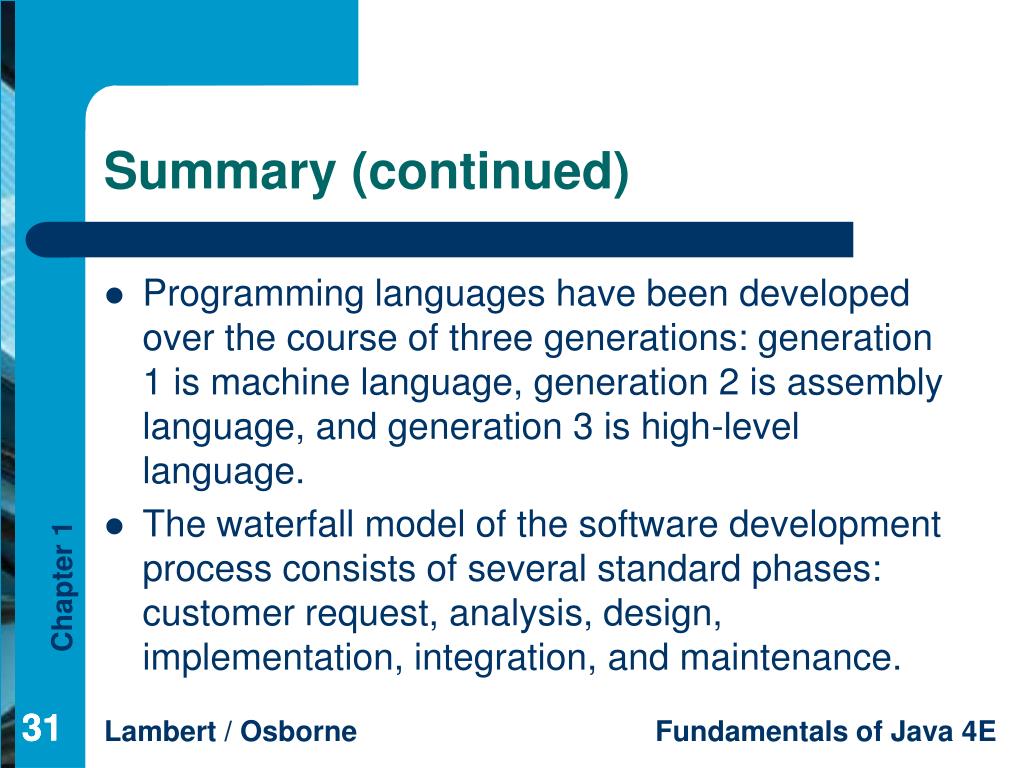 Summary (continued)

- Programming languages have been developed over the course of three generations: generation 1 is machine language, generation 2 is assembly language, and generation 3 is high-level language.
- The waterfall model of the software development process consists of several standard phases: customer request, analysis, design, implementation, integration, and maintenance.

Chapter 1

31

Lambert / Osborne

Fundamentals of Java 4E